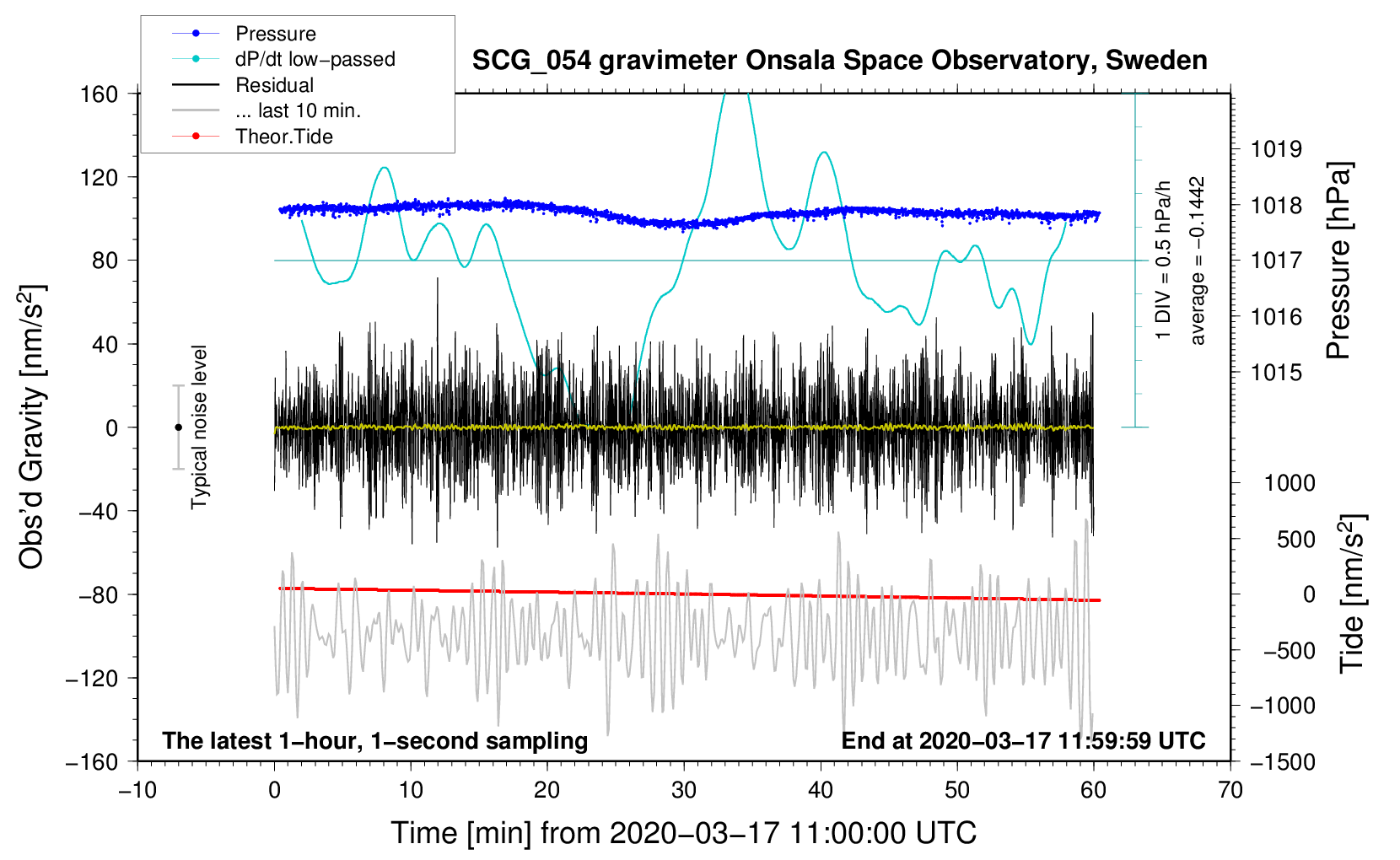 Pressure
dP/dt low−passed
Residual
... last 10 min.
Theor.Tide

SCG_054 gravimeter Onsala Space Observatory, Sweden

160
120
80
40
0
−40
−80
−120
−160

Obs'd Gravity [nm/s$^2$]

Typical noise level

1 DIV = 0.5 hPa/h
average = −0.1442

1019
1018
1017
1016
1015

Pressure [hPa]

1000
500
0
−500
−1000
−1500

Tide [nm/s$^2$]

The latest 1−hour, 1−second sampling
End at 2020−03−17 11:59:59 UTC

−10
0
10
20
30
40
50
60
70

Time [min] from 2020−03−17 11:00:00 UTC